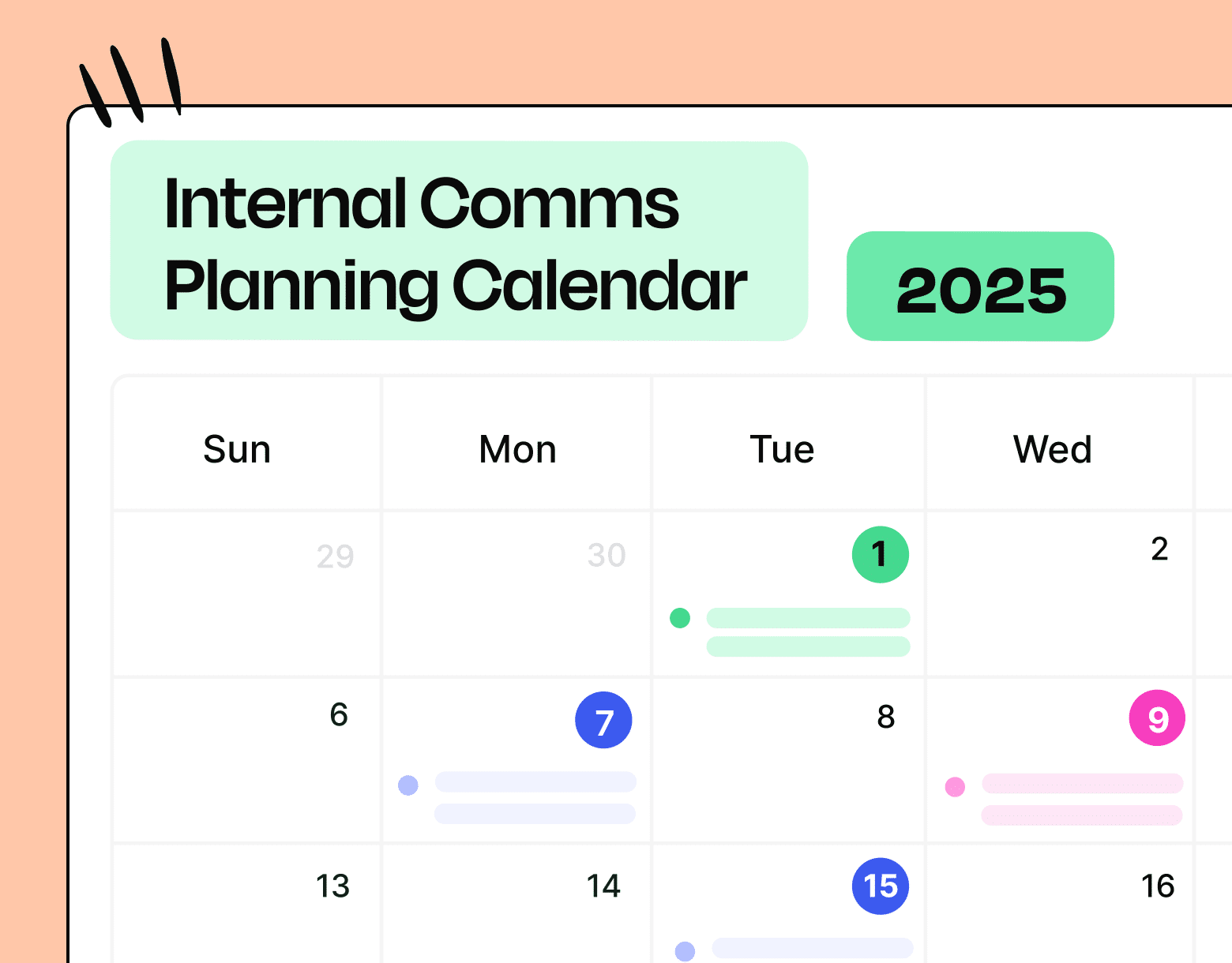 Internal Comms Planning Calendar

2025

| Sun | Mon | Tue | Wed |
|---|---|---|---|
| 29 | 30 | 1 | 2 |
| 6 | 7 | 8 | 9 |
| 13 | 14 | 15 | 16 |